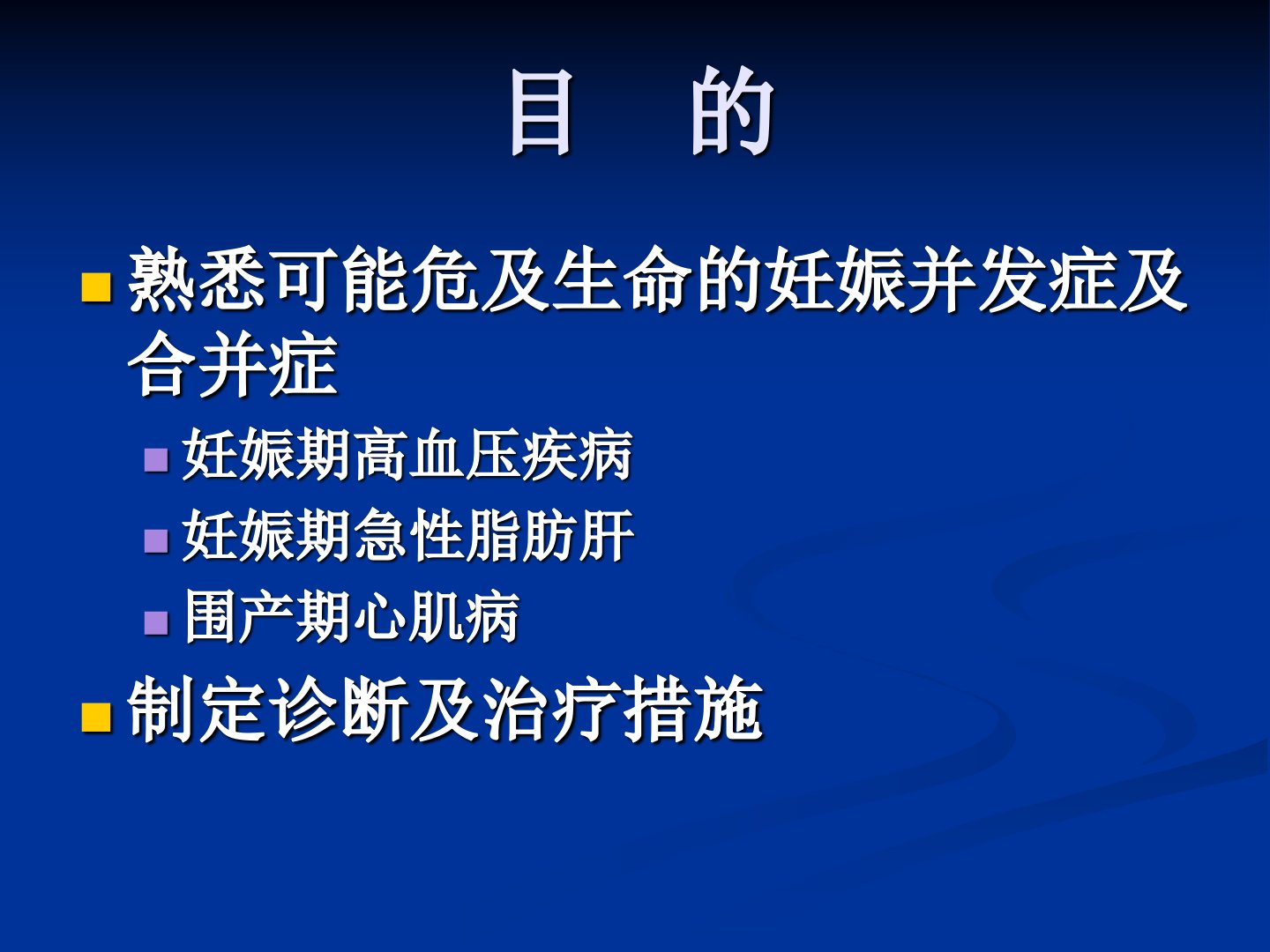 目　的

熟悉可能危及生命的妊娠并发症及合并症

妊娠期高血压疾病

妊娠期急性脂肪肝

围产期心肌病

制定诊断及治疗措施